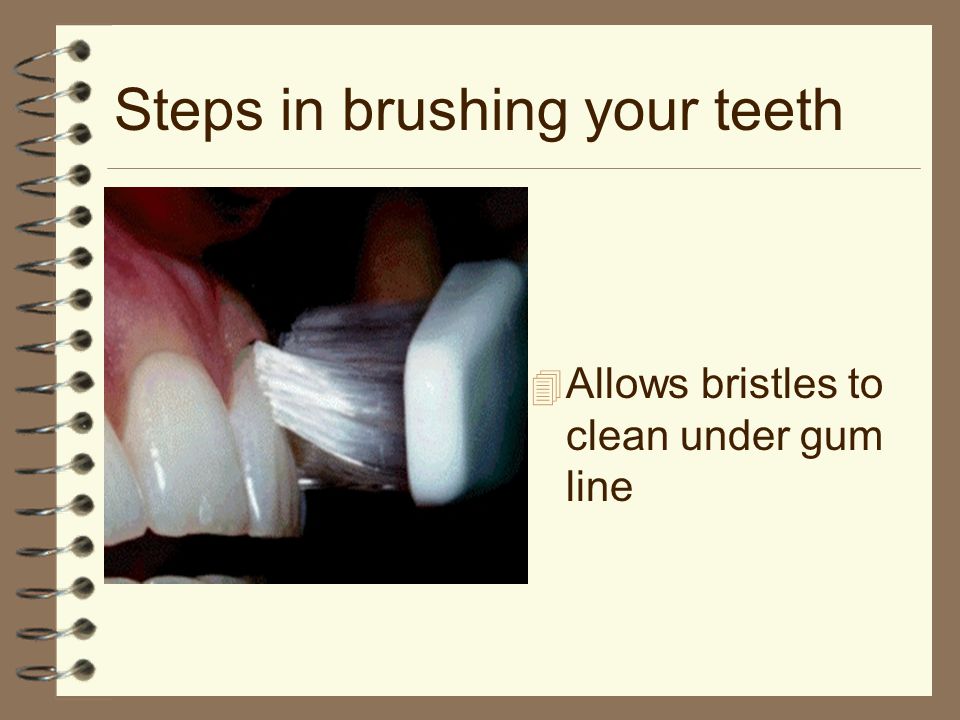 Steps in brushing your teeth

Allows bristles to clean under gum line